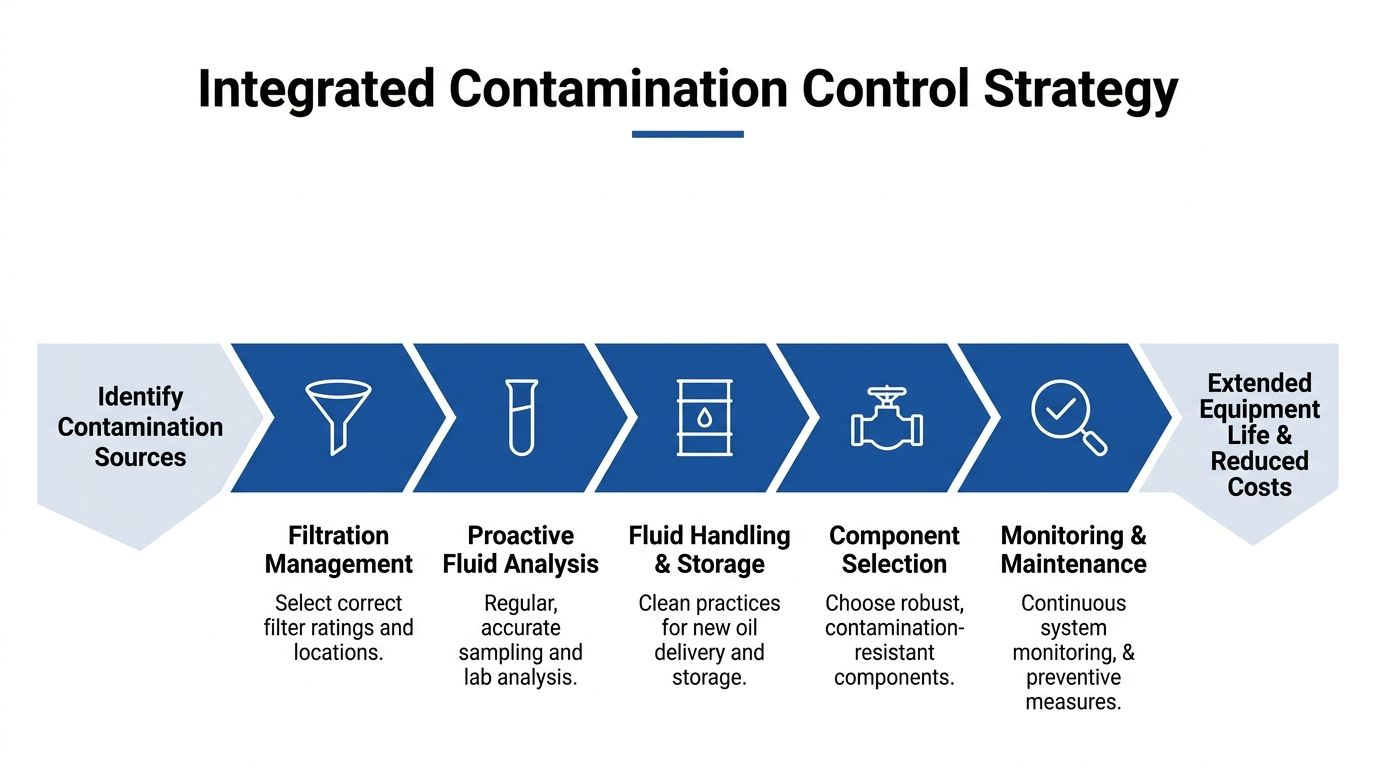 Integrated Contamination Control Strategy

Identify Contamination Sources

Filtration Management

Select correct filter ratings and locations.

Proactive Fluid Analysis

Regular, accurate sampling and lab analysis.

Fluid Handling & Storage

Clean practices for new oil delivery and storage.

Component Selection

Choose robust, contamination-resistant components.

Monitoring & Maintenance

Continuous system monitoring, & preventive measures.

Extended Equipment Life & Reduced Costs